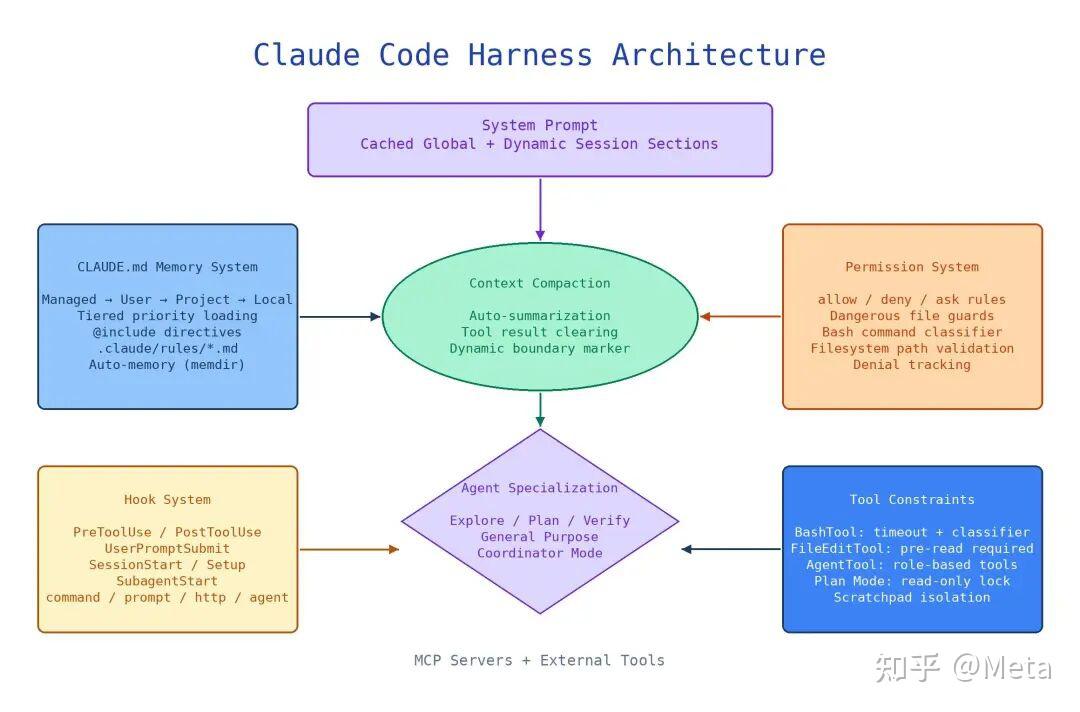 Claude Code Harness Architecture

System Prompt
Cached Global + Dynamic Session Sections

CLAUDE.md Memory System

Managed → User → Project → Local
Tiered priority loading
@include directives
.claude/rules/*.md
Auto-memory (memdir)

Context Compaction

Auto-summarization
Tool result clearing
Dynamic boundary marker

Permission System

allow / deny / ask rules
Dangerous file guards
Bash command classifier
Filesystem path validation
Denial tracking

Hook System

PreToolUse / PostToolUse
UserPromptSubmit
SessionStart / Setup
SubagentStart
command / prompt / http / agent

Agent Specialization

Explore / Plan / Verify
General Purpose
Coordinator Mode

Tool Constraints

BashTool: timeout + classifier
FileEditTool: pre-read required
AgentTool: role-based tools
Plan Mode: read-only lock
Scratchpad isolation

MCP Servers + External Tools

知乎 @Meta